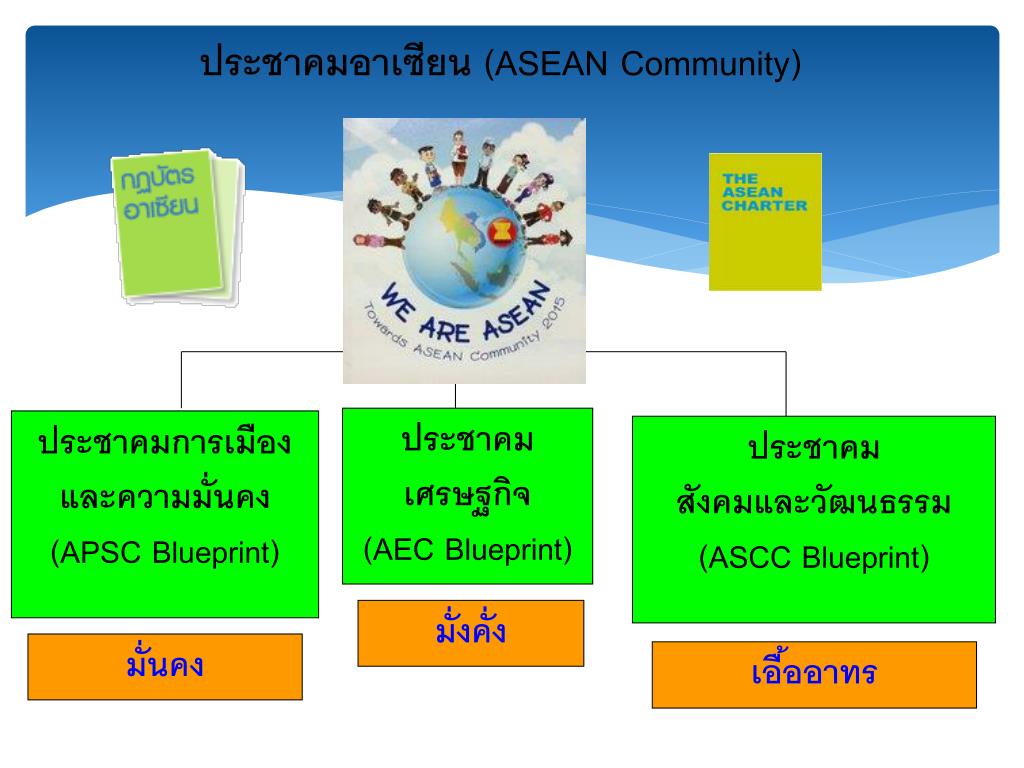 ประชาคมอาเซียน (ASEAN Community)

กฎบัตร อาเซียน

WE ARE ASEAN

Towards ASEAN Community 2015

THE ASEAN CHARTER

ประชาคมการเมือง และความมั่นคง (APSC Blueprint)

มั่นคง

ประชาคม เศรษฐกิจ (AEC Blueprint)

มั่งคั่ง

ประชาคม สังคมและวัฒนธรรม (ASCC Blueprint)

เอื้ออาทร